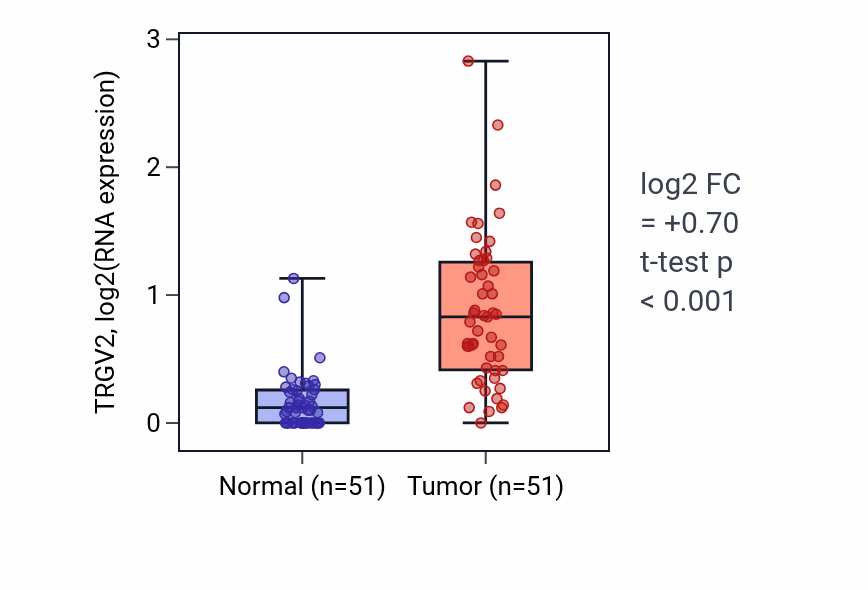 TRGV2, log2(RNA expression)

3
2
1
0

Normal (n=51)
Tumor (n=51)

log2 FC
= +0.70
t-test p
< 0.001